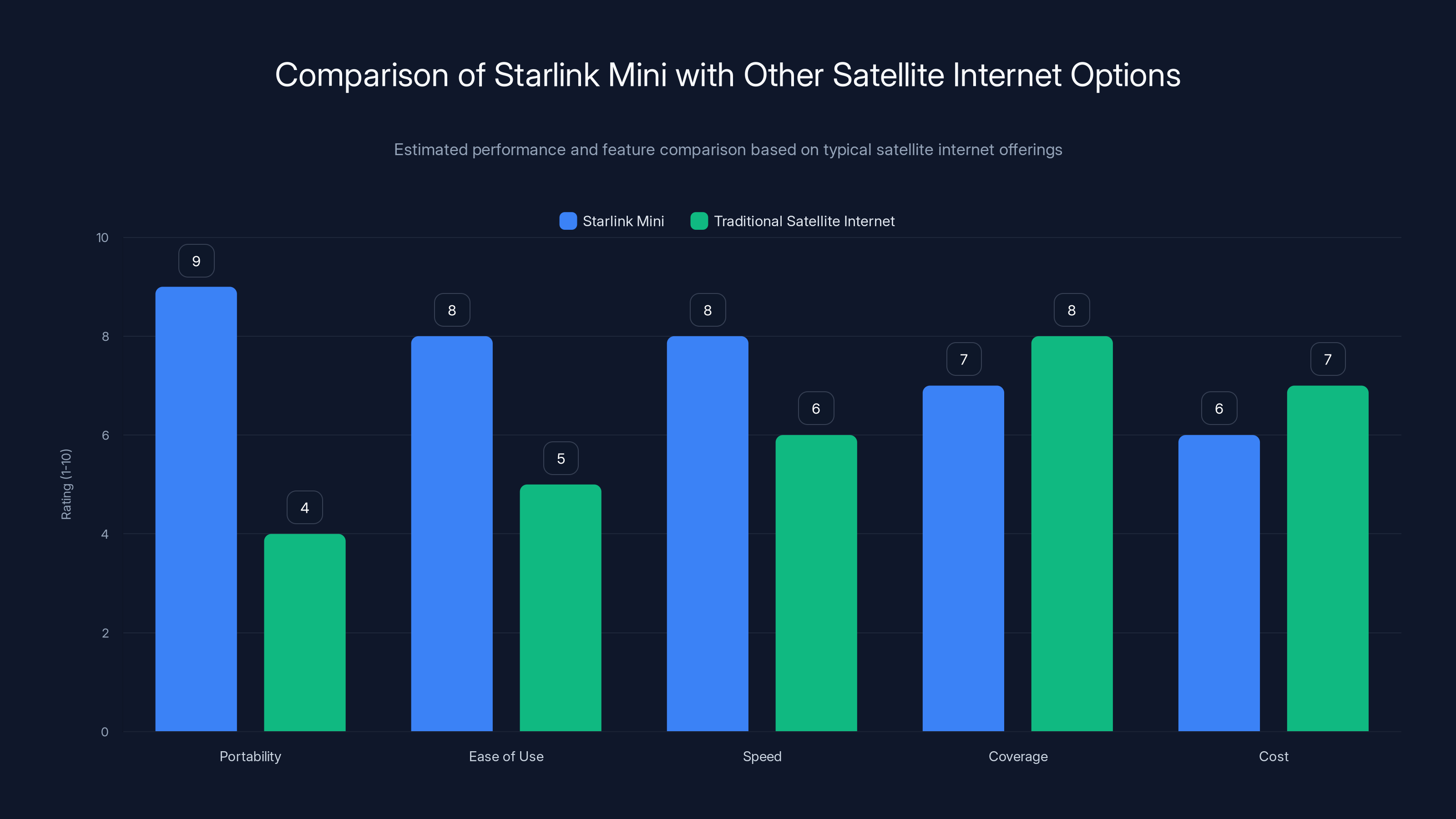 Comparison of Starlink Mini with Other Satellite Internet Options

Estimated performance and feature comparison based on typical satellite internet offerings

Starlink Mini
Traditional Satellite Internet

Rating (1-10)

10
8
6
4
2
0

9
4
8
5
8
6
7
8
6
7

Portability
Ease of Use
Speed
Coverage
Cost